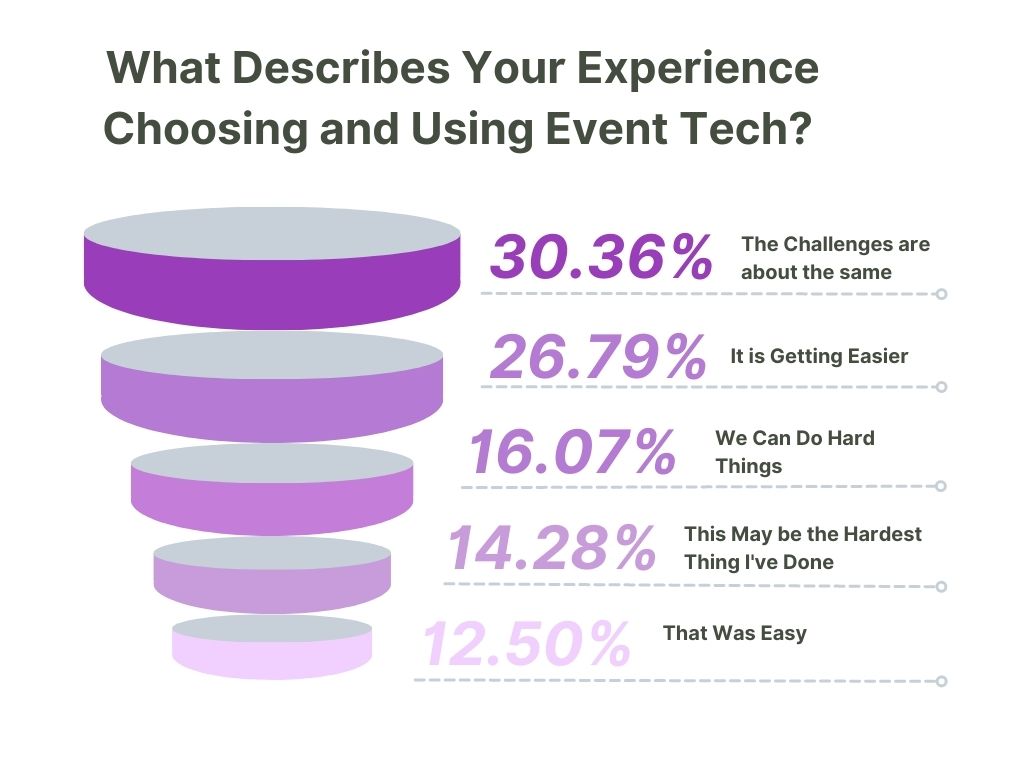 What Describes Your Experience Choosing and Using Event Tech?

30.36% The Challenges are about the same

26.79% It is Getting Easier

16.07% We Can Do Hard Things

14.28% This May be the Hardest Thing I've Done

12.50% That Was Easy